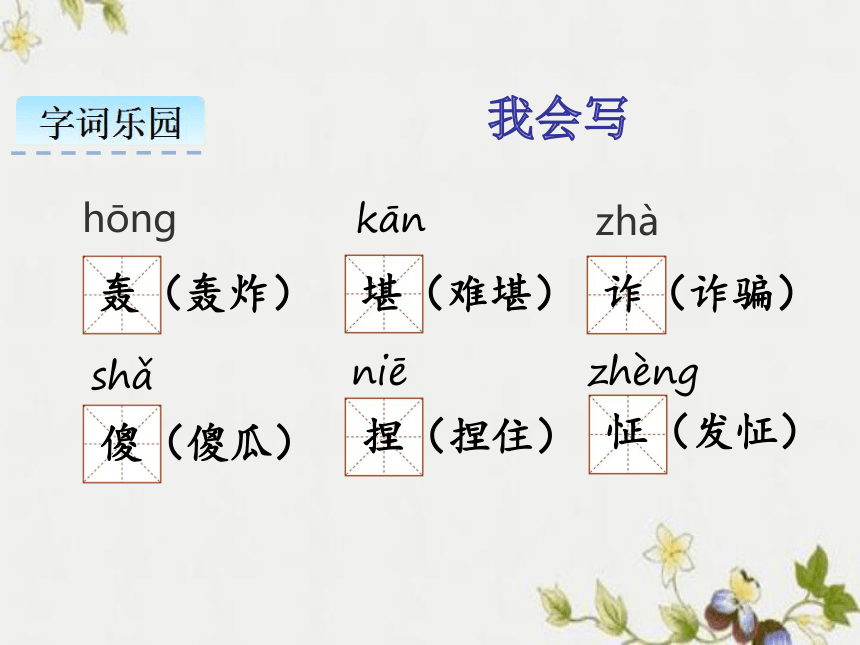 字词乐园

我会写

hōng
轰（轰炸）

kān
堪（难堪）

zhà
诈（诈骗）

shǎ
傻（傻瓜）

niē
捏（捏住）

zhèng
怔（发怔）